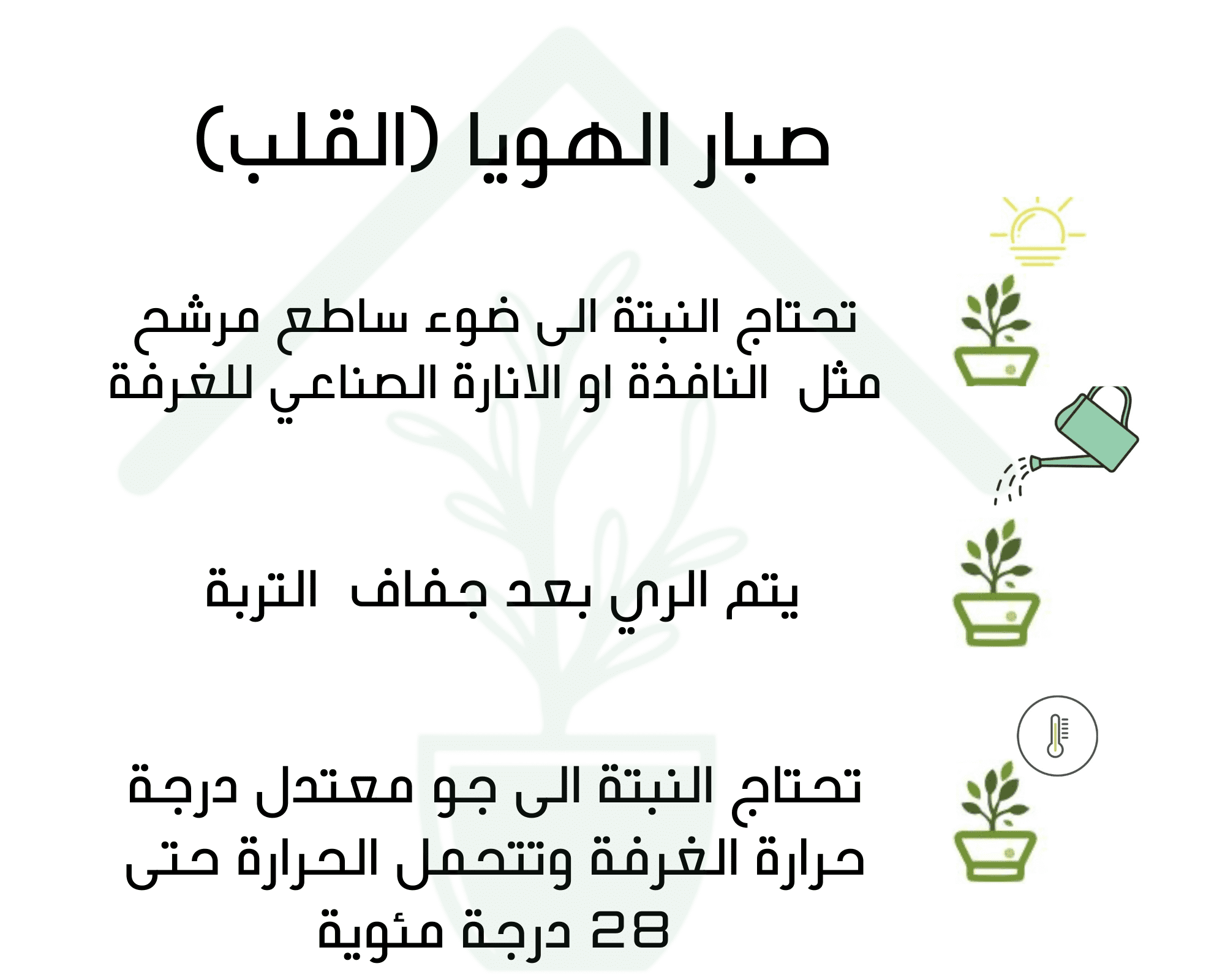 صبار الهويا (القلب)

تحتاج النبتة الى ضوء ساطع مرشح مثل النافذة او الانارة الصناعي للغرفة

يتم الري بعد جفاف التربة

تحتاج النبتة الى جو معتدل درجة حرارة الغرفة وتتحمل الحرارة حتى 28 درجة مئوية